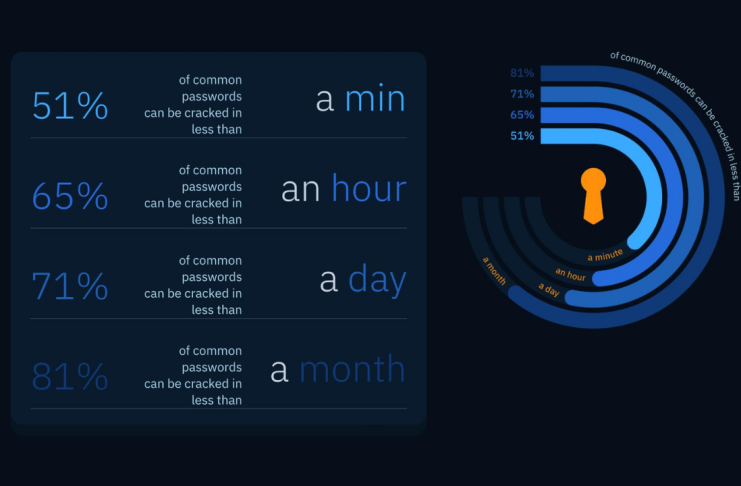 51% of common passwords can be cracked in less than a min

65% of common passwords can be cracked in less than an hour

71% of common passwords can be cracked in less than a day

81% of common passwords can be cracked in less than a month

of common passwords can be cracked in less than

81%
71%
65%
51%

a minute
an hour
a day
a month